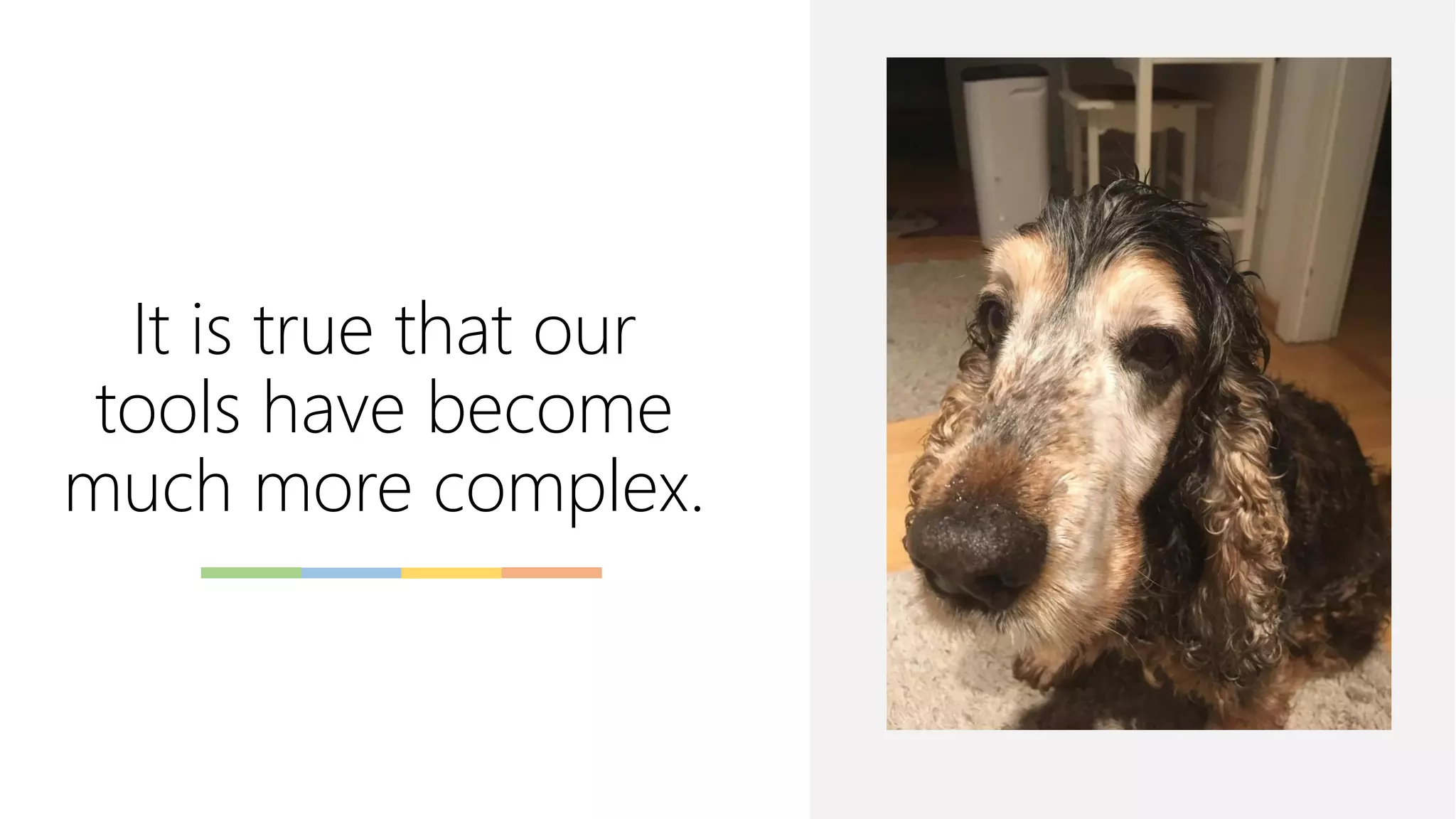 It is true that our tools have become much more complex.